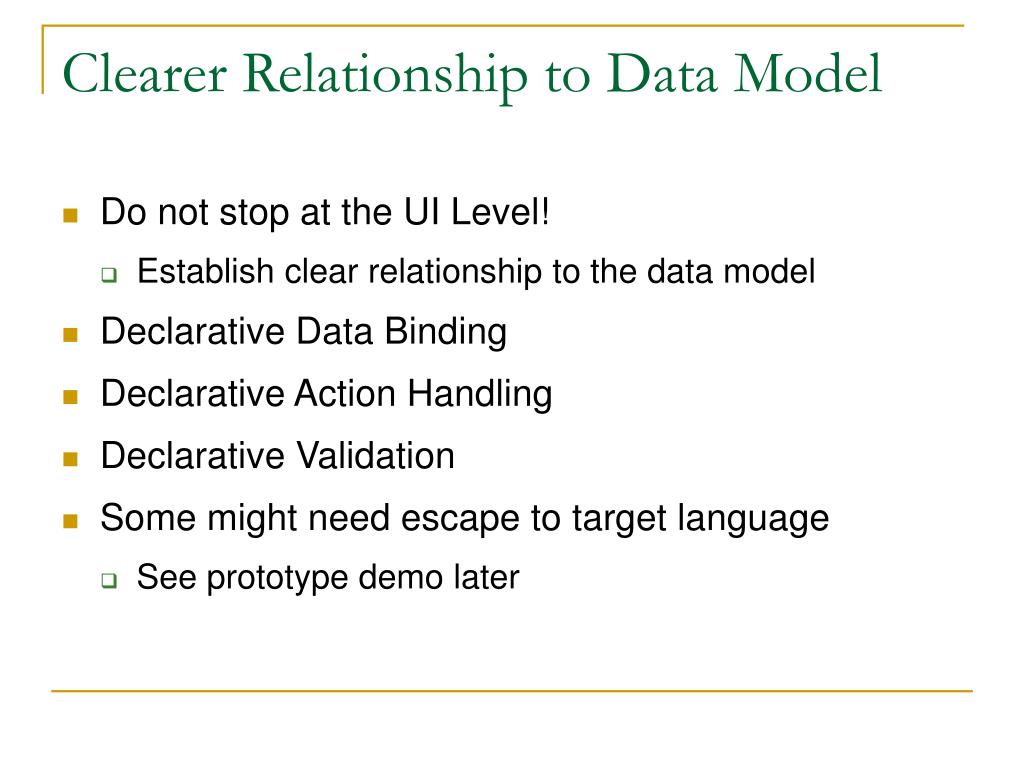 Clearer Relationship to Data Model

- Do not stop at the UI Level!
  - Establish clear relationship to the data model
- Declarative Data Binding
- Declarative Action Handling
- Declarative Validation
- Some might need escape to target language
  - See prototype demo later